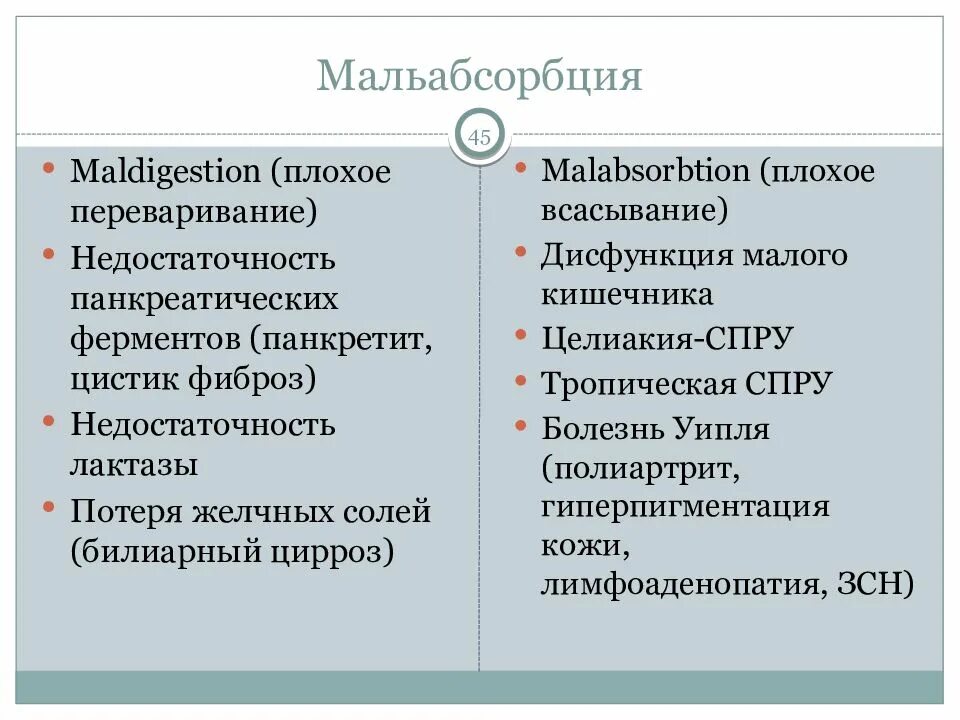 Мальабсорбция

45

• Maldigestion (плохое переваривание)
• Недостаточность панкреатических ферментов (панкретит, цистик фиброз)
• Недостаточность лактазы
• Потеря желчных солей (билиарный цирроз)

• Malabsorbtion (плохое всасывание)
• Дисфункция малого кишечника
• Целиакия-СПРУ
• Тропическая СПРУ
• Болезнь Уипля (полиартрит, гиперпигментация кожи, лимфоаденопатия, ЗСН)